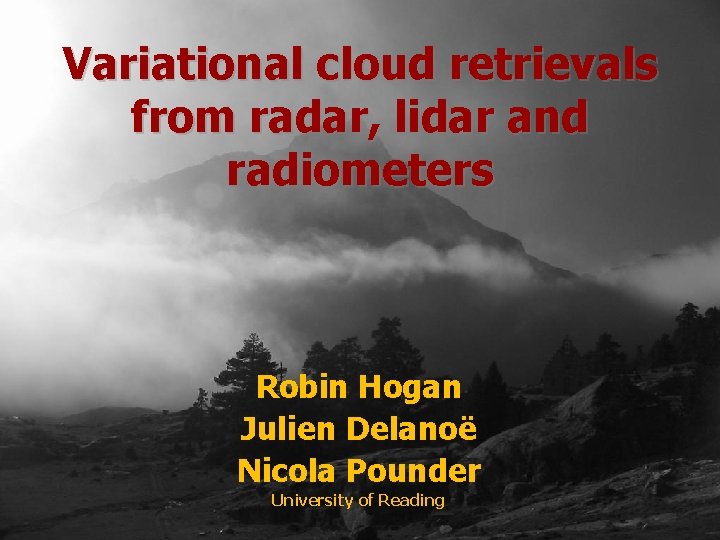 Variational cloud retrievals from radar, lidar and radiometers

Robin Hogan
Julien Delanoë
Nicola Pounder
University of Reading